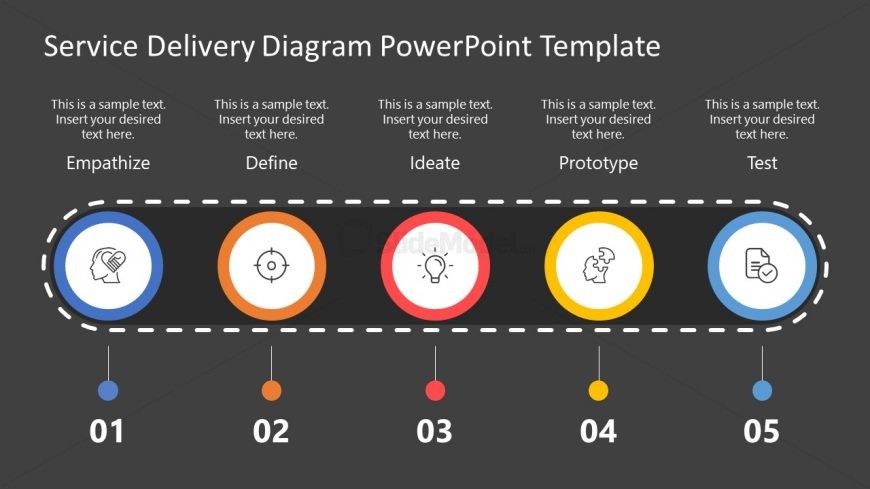 Service Delivery Diagram PowerPoint Template

This is a sample text. Insert your desired text here.

Empathize

This is a sample text. Insert your desired text here.

Define

This is a sample text. Insert your desired text here.

Ideate

This is a sample text. Insert your desired text here.

Prototype

This is a sample text. Insert your desired text here.

Test

SlideModel

01

02

03

04

05